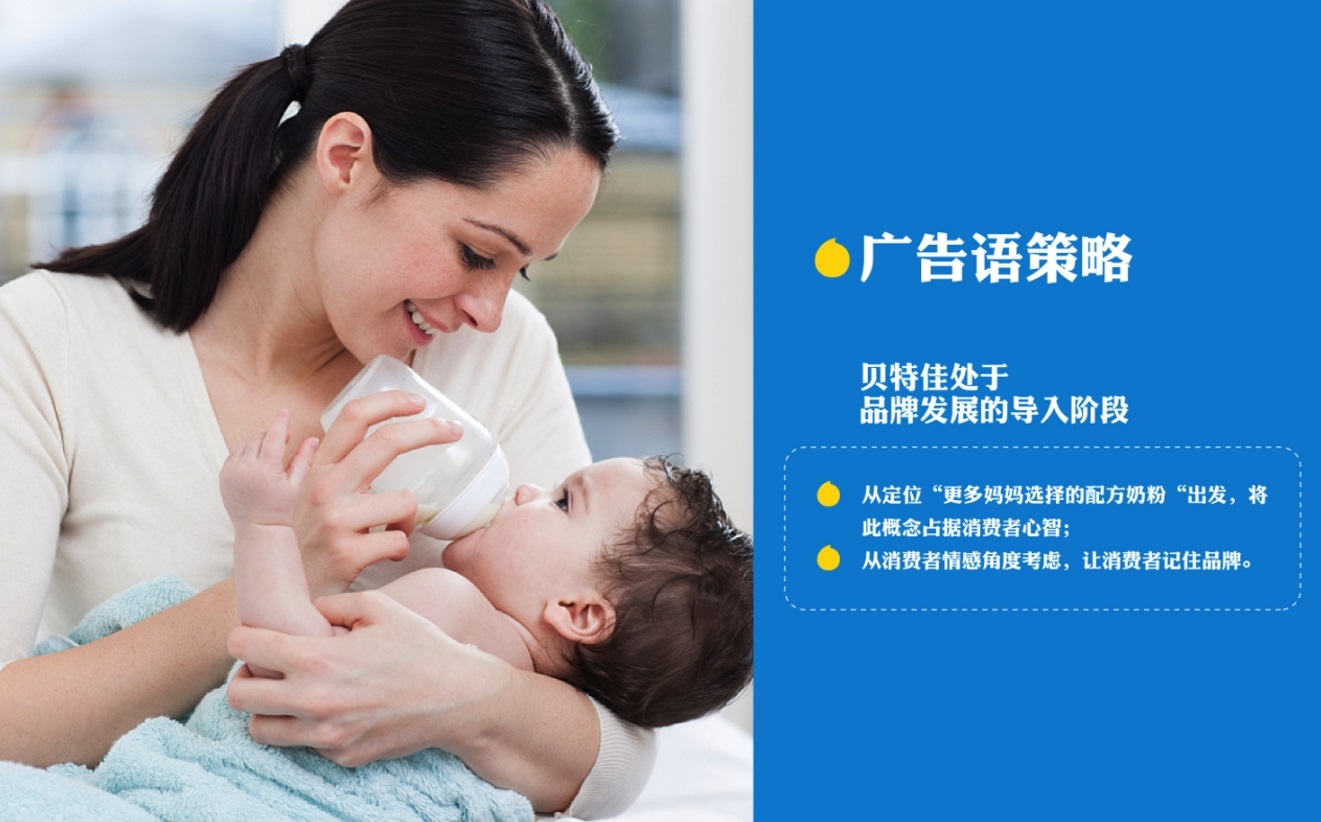 广告语策略

贝特佳处于
品牌发展的导入阶段

从定位“更多妈妈选择的配方奶粉“出发，将此概念占据消费者心智；

从消费者情感角度考虑，让消费者记住品牌。